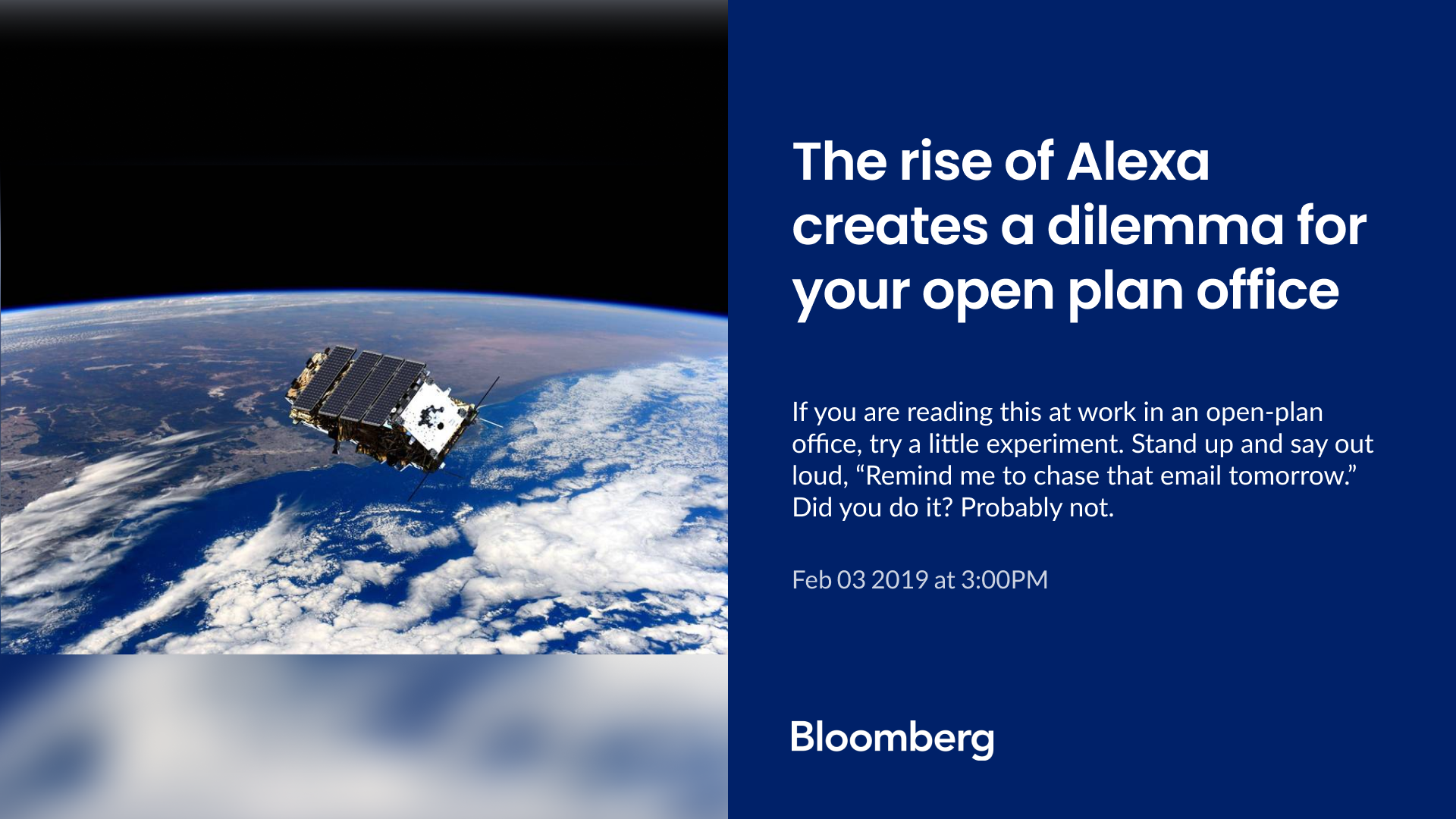 The rise of Alexa creates a dilemma for your open plan office

If you are reading this at work in an open-plan office, try a little experiment. Stand up and say out loud, “Remind me to chase that email tomorrow.” Did you do it? Probably not.

Feb 03 2019 at 3:00PM

Bloomberg